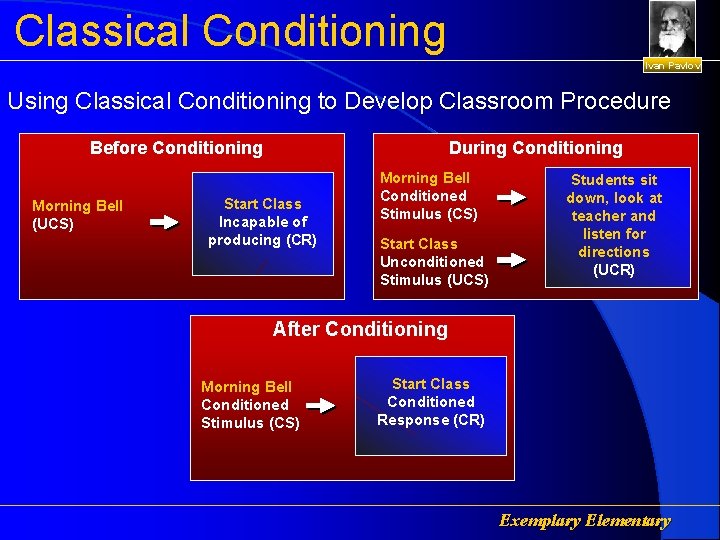 Classical Conditioning

Ivan Pavlov

Using Classical Conditioning to Develop Classroom Procedure

Before Conditioning

Morning Bell
(UCS)

Start Class
Incapable of producing (CR)

During Conditioning

Morning Bell
Conditioned Stimulus (CS)

Start Class
Unconditioned Stimulus (UCS)

Students sit down, look at teacher and listen for directions
(UCR)

After Conditioning

Morning Bell
Conditioned Stimulus (CS)

Start Class
Conditioned Response (CR)

Exemplary Elementary